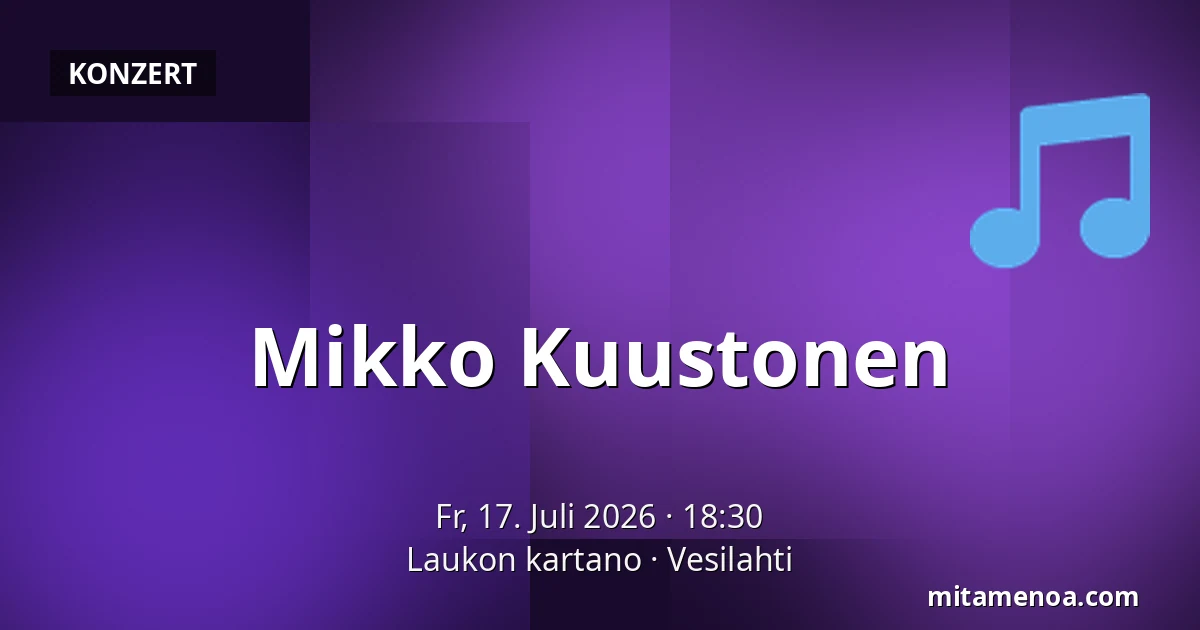 KONZERT

Mikko Kuustonen

Fr, 17. Juli 2026 · 18:30
Laukon kartano · Vesilahti

mitamenoa.com